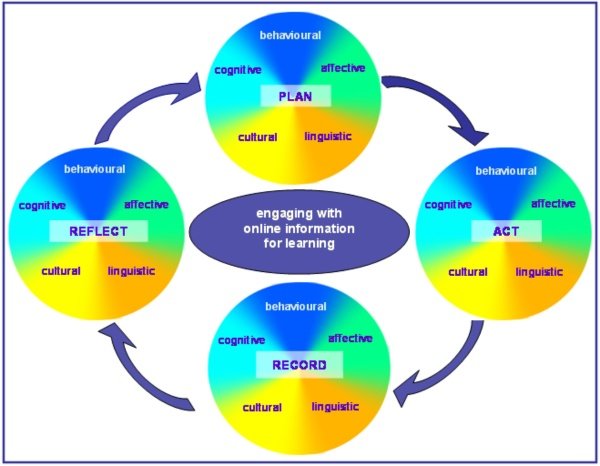 behavioural
cognitive
affective
PLAN
cultural
linguistic

behavioural
cognitive
affective
REFLECT
cultural
linguistic

engaging with online information for learning

behavioural
cognitive
affective
ACT
cultural
linguistic

behavioural
cognitive
affective
RECORD
cultural
linguistic